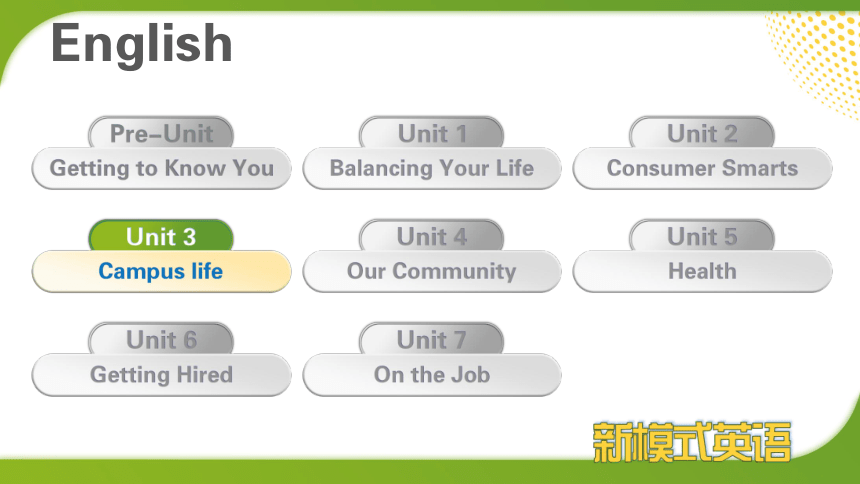 English

Pre–Unit
Getting to Know You

Unit 1
Balancing Your Life

Unit 2
Consumer Smarts

Unit 3
Campus life

Unit 4
Our Community

Unit 5
Health

Unit 6
Getting Hired

Unit 7
On the Job

新模式英语